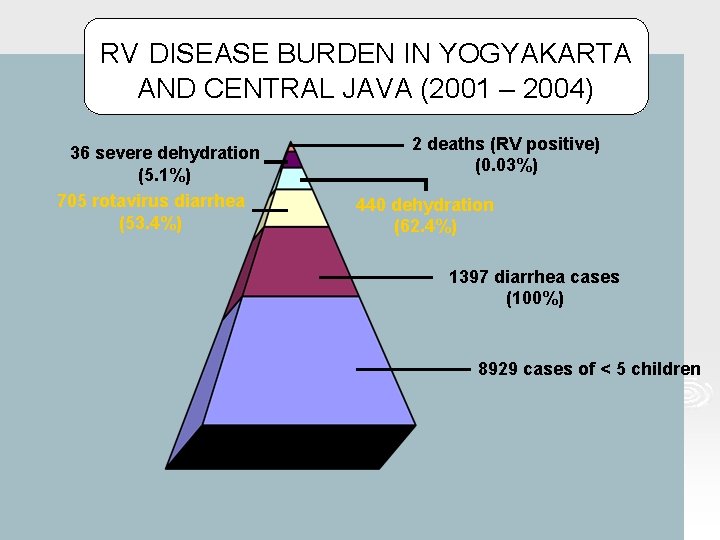 RV DISEASE BURDEN IN YOGYAKARTA AND CENTRAL JAVA (2001 – 2004)

36 severe dehydration (5.1%)

2 deaths (RV positive) (0.03%)

705 rotavirus diarrhea (53.4%)

440 dehydration (62.4%)

1397 diarrhea cases (100%)

8929 cases of < 5 children